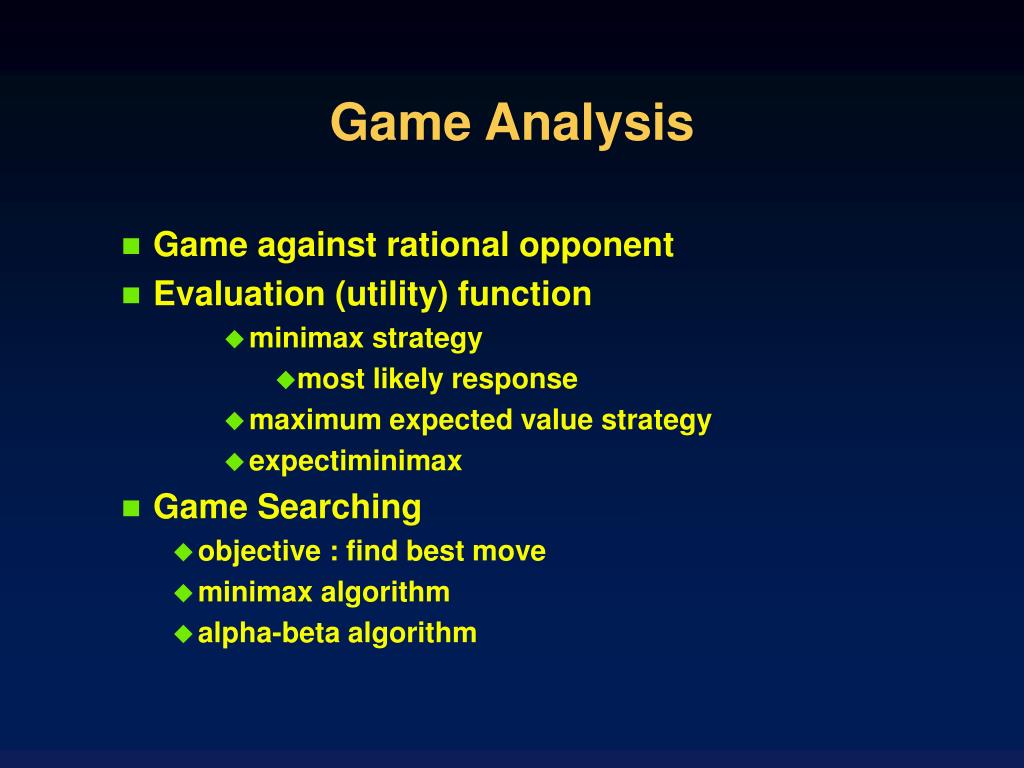 Game Analysis

Game against rational opponent

Evaluation (utility) function

minimax strategy

most likely response

maximum expected value strategy

expectiminimax

Game Searching

objective : find best move

minimax algorithm

alpha-beta algorithm